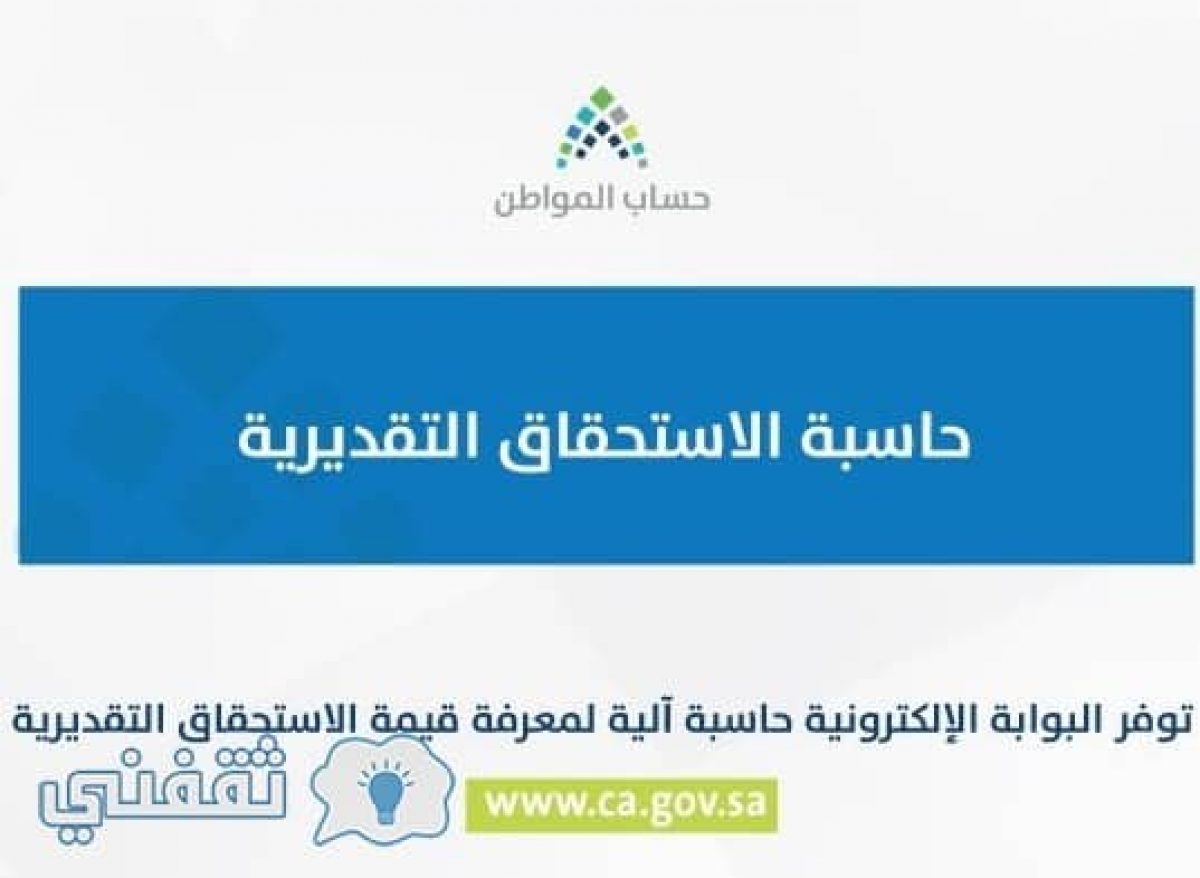 حساب المواطن

حاسبة الاستحقاق التقديرية

توفر البوابة الإلكترونية حاسبة آلية لمعرفة قيمة الاستحقاق التقديرية

www.ca.gov.sa

ثقفني